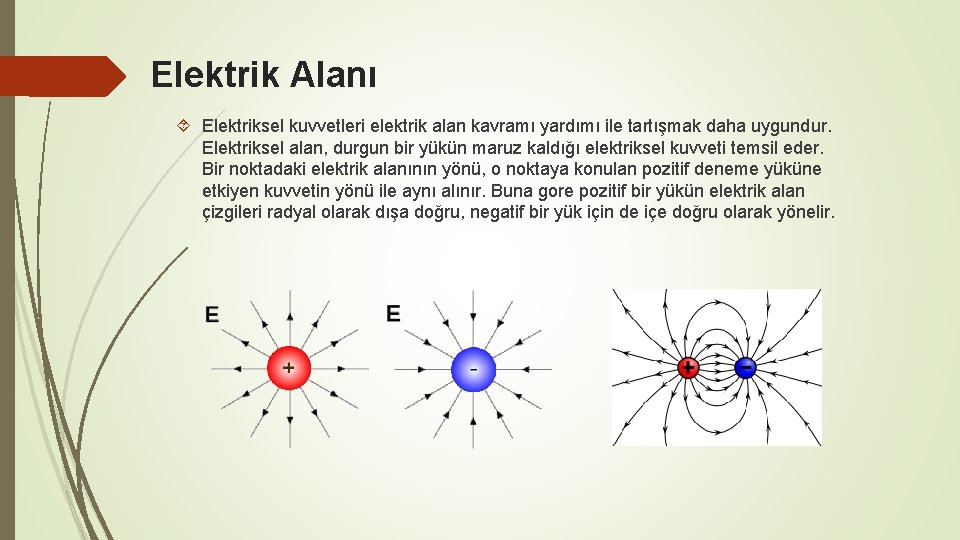 Elektrik Alanı

Elektriksel kuvvetleri elektrik alan kavramı yardımı ile tartışmak daha uygundur. Elektriksel alan, durgun bir yükün maruz kaldığı elektriksel kuvveti temsil eder. Bir noktadaki elektrik alanının yönü, o noktaya konulan pozitif deneme yüküne etkiyen kuvvetin yönü ile aynı alınır. Buna gore pozitif bir yükün elektrik alan çizgileri radyal olarak dışa doğru, negatif bir yük için de içe doğru olarak yönelir.

E
+
E
-
+
-